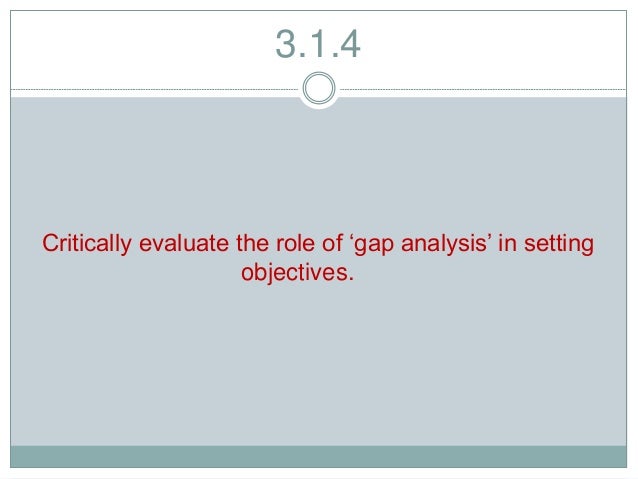 3.1.4

Critically evaluate the role of ‘gap analysis’ in setting objectives.